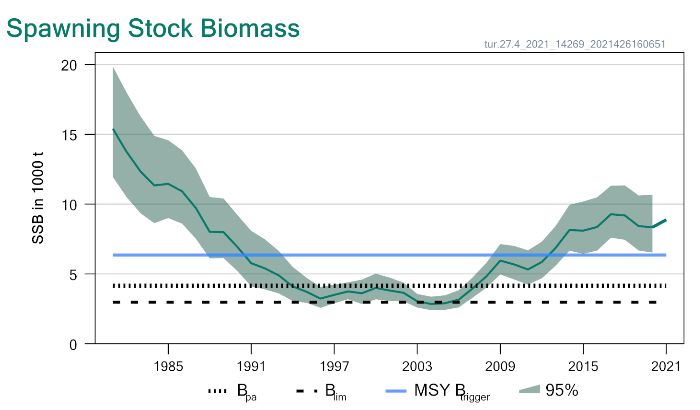 Spawning Stock Biomass

tur.27.4_2021_14269_2021426160651

SSB in 1000 t

20
15
10
5
0

1985 1991 1997 2003 2009 2015 2021

$B_{pa}$ $B_{lim}$ MSY $B_{trigger}$ 95%